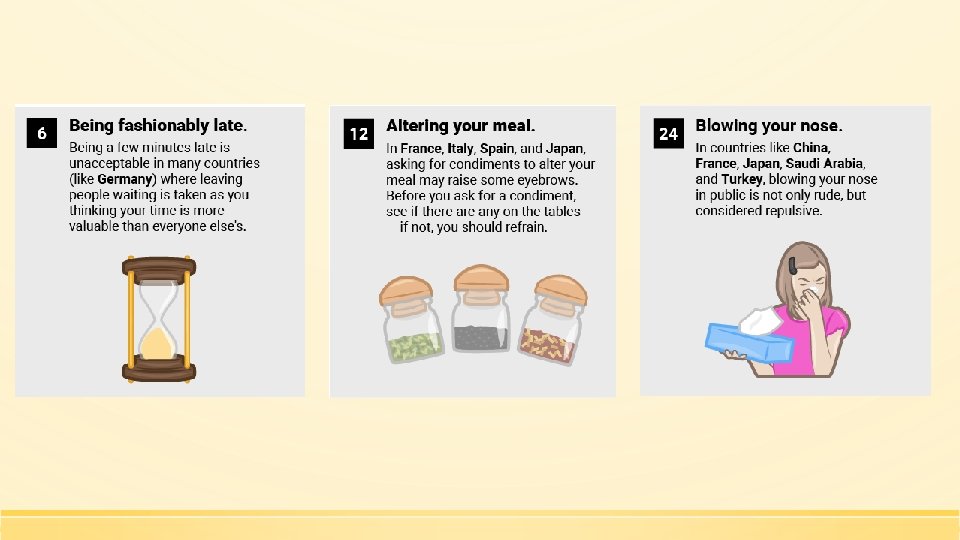 6 Being fashionably late.

Being a few minutes late is unacceptable in many countries (like Germany) where leaving people waiting is taken as you thinking your time is more valuable than everyone else's.

12 Altering your meal.

In France, Italy, Spain, and Japan, asking for condiments to alter your meal may raise some eyebrows. Before you ask for a condiment, see if there are any on the tables if not, you should refrain.

24 Blowing your nose.

In countries like China, France, Japan, Saudi Arabia, and Turkey, blowing your nose in public is not only rude, but considered repulsive.